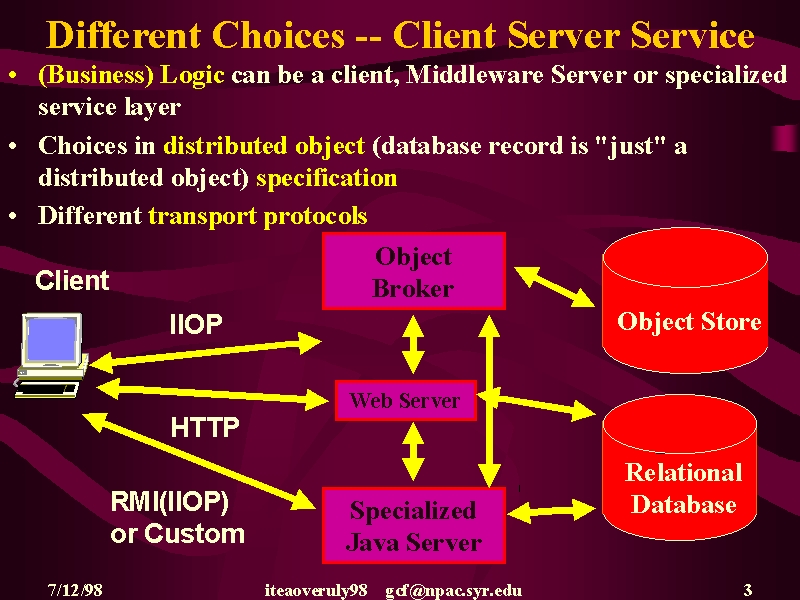 Different Choices -- Client Server Service

• (Business) Logic can be a client, Middleware Server or specialized service layer

• Choices in distributed object (database record is "just" a distributed object) specification

• Different transport protocols

Client

IIOP

HTTP

RMI(IIOP) or Custom

Object Broker

Web Server

Specialized Java Server

Object Store

Relational Database

7/12/98 iteaoveruly98 gcf@npac.syr.edu 3